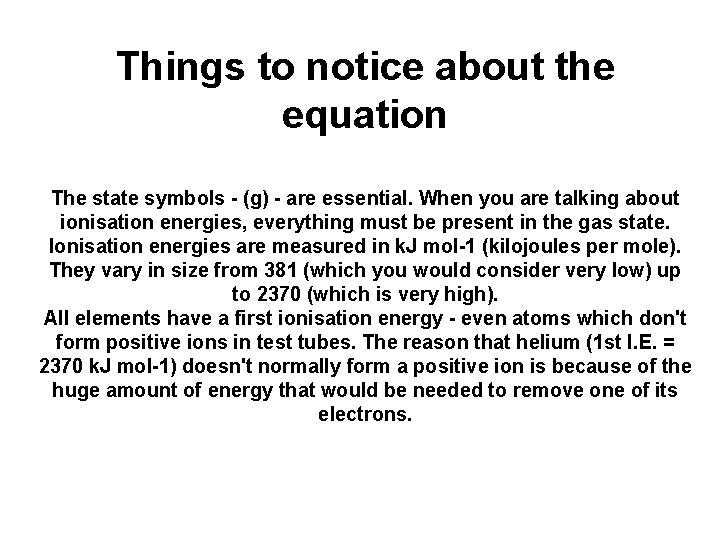 Things to notice about the equation

The state symbols - (g) - are essential. When you are talking about ionisation energies, everything must be present in the gas state. Ionisation energies are measured in kJ mol-1 (kilojoules per mole). They vary in size from 381 (which you would consider very low) up to 2370 (which is very high).
All elements have a first ionisation energy - even atoms which don't form positive ions in test tubes. The reason that helium (1st I.E. = 2370 kJ mol-1) doesn't normally form a positive ion is because of the huge amount of energy that would be needed to remove one of its electrons.